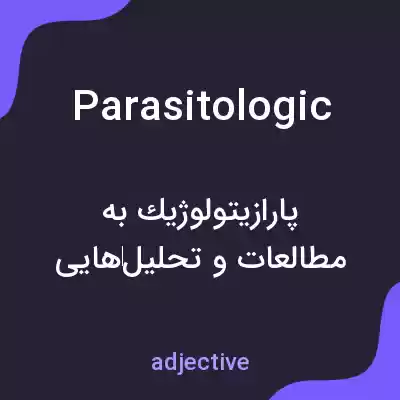 Parasitologic

پارازیتولوژیك به مطالعات و تحلیل‌هایی

adjective